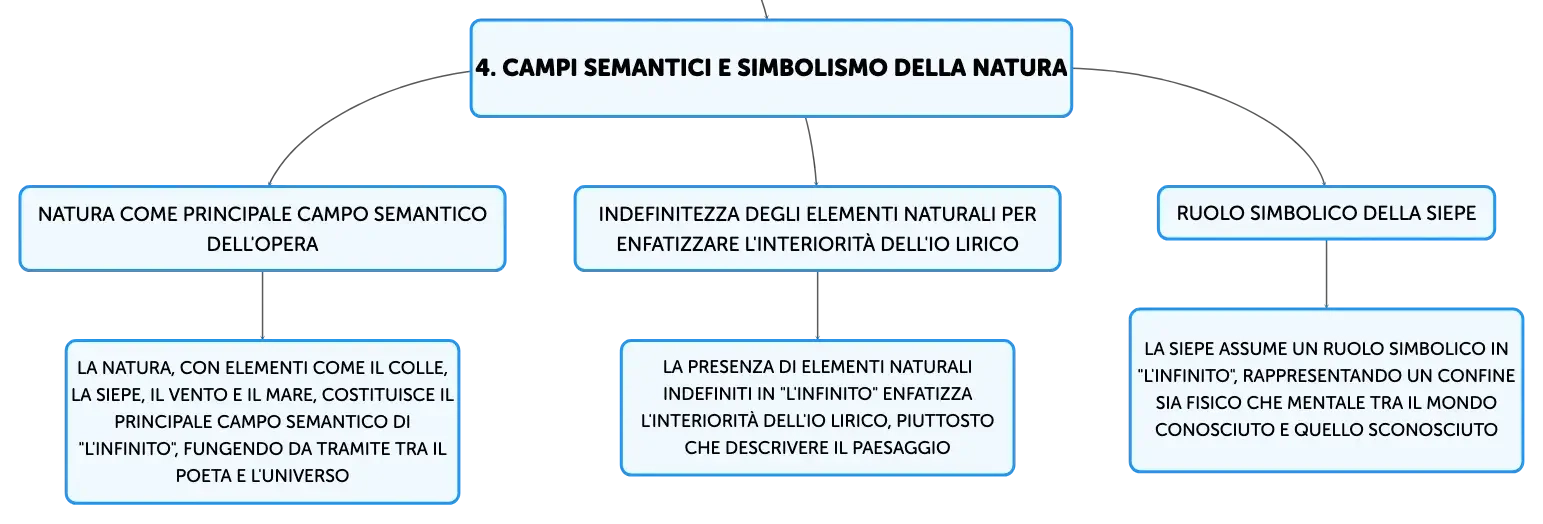 4. CAMPI SEMANTICI E SIMBOLISMO DELLA NATURA

NATURA COME PRINCIPALE CAMPO SEMANTICO DELL'OPERA

LA NATURA, CON ELEMENTI COME IL COLLE, LA SIEPE, IL VENTO E IL MARE, COSTITUISCE IL PRINCIPALE CAMPO SEMANTICO DI "L'INFINITO", FUNGENDO DA TRAMITE TRA IL POETA E L'UNIVERSO

INDEFINITEZZA DEGLI ELEMENTI NATURALI PER ENFATIZZARE L'INTERIORITÀ DELL'IO LIRICO

LA PRESENZA DI ELEMENTI NATURALI INDEFINITI IN "L'INFINITO" ENFATIZZA L'INTERIORITÀ DELL'IO LIRICO, PIUTTOSTO CHE DESCRIVERE IL PAESAGGIO

RUOLO SIMBOLICO DELLA SIEPE

LA SIEPE ASSUME UN RUOLO SIMBOLICO IN "L'INFINITO", RAPPRESENTANDO UN CONFINE SIA FISICO CHE MENTALE TRA IL MONDO CONOSCIUTO E QUELLO SCONOSCIUTO